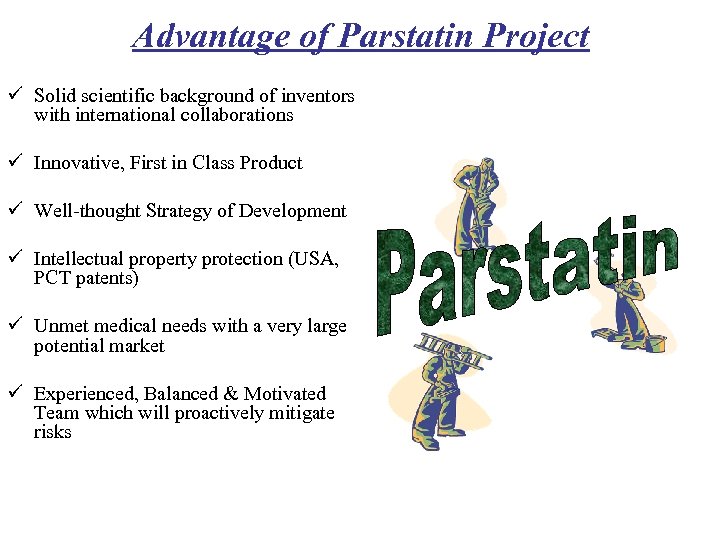 Advantage of Parstatin Project

✓ Solid scientific background of inventors with international collaborations

✓ Innovative, First in Class Product

✓ Well-thought Strategy of Development

✓ Intellectual property protection (USA, PCT patents)

✓ Unmet medical needs with a very large potential market

✓ Experienced, Balanced & Motivated Team which will proactively mitigate risks

Parstatin